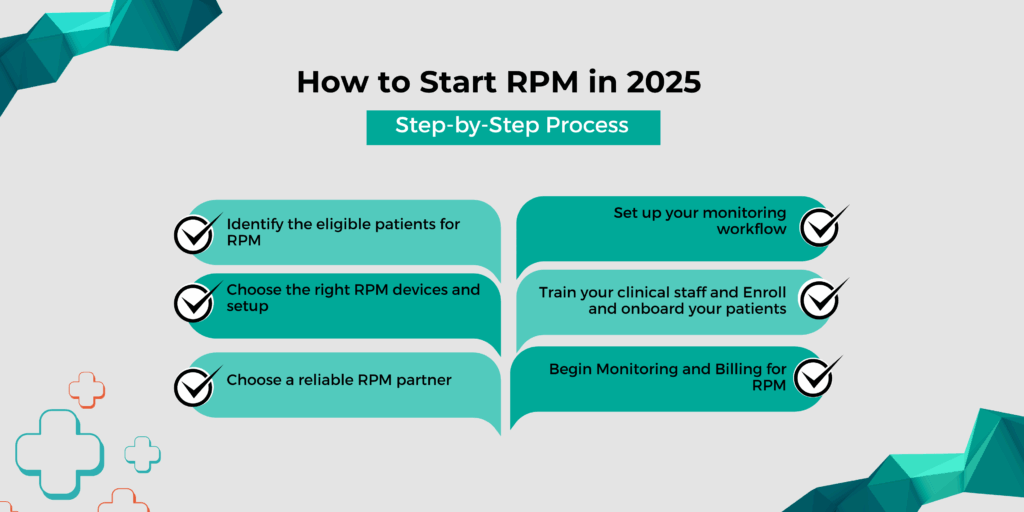 How to Start RPM in 2025

Step-by-Step Process

Identify the eligible patients for RPM

Choose the right RPM devices and setup

Choose a reliable RPM partner

Set up your monitoring workflow

Train your clinical staff and Enroll and onboard your patients

Begin Monitoring and Billing for RPM